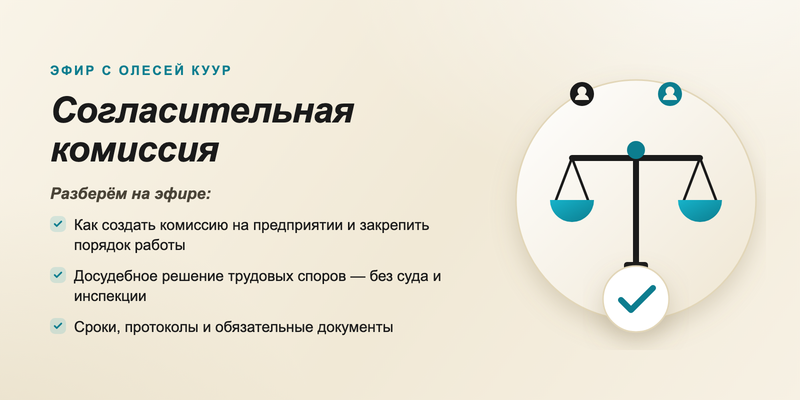 ЭФИР С ОЛЕСЕЙ КУУР

Согласительная комиссия

Разберём на эфире:

Как создать комиссию на предприятии и закрепить порядок работы

Досудебное решение трудовых споров — без суда и инспекции

Сроки, протоколы и обязательные документы